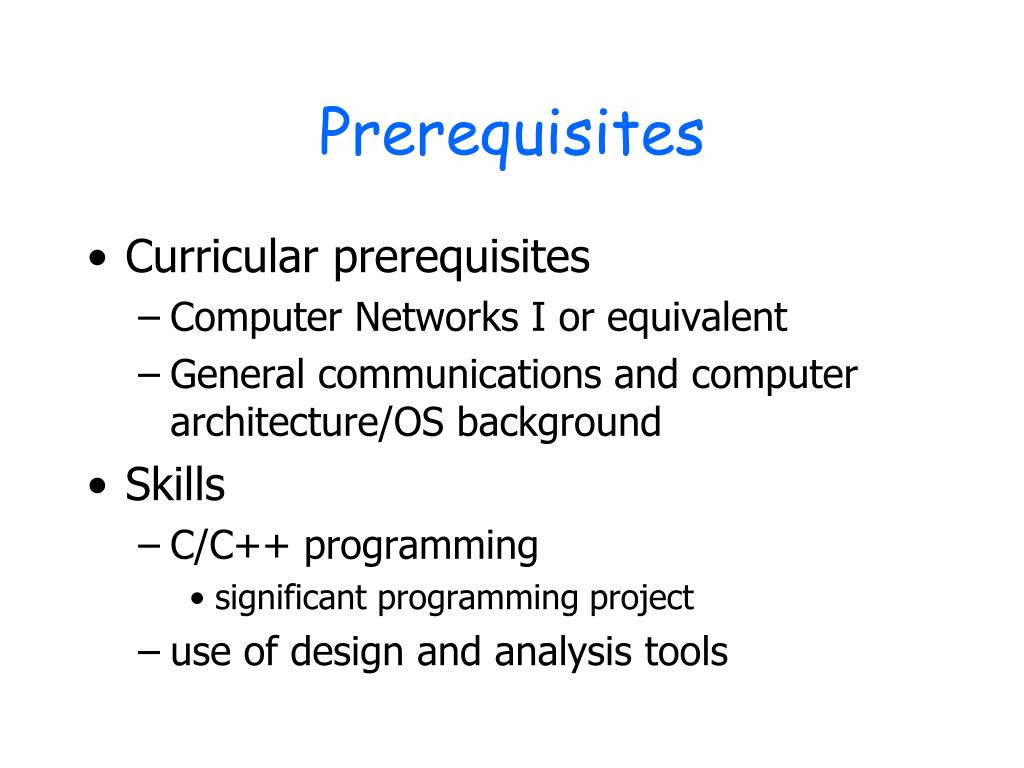 Prerequisites

• Curricular prerequisites
– Computer Networks I or equivalent
– General communications and computer architecture/OS background
• Skills
– C/C++ programming
• significant programming project
– use of design and analysis tools